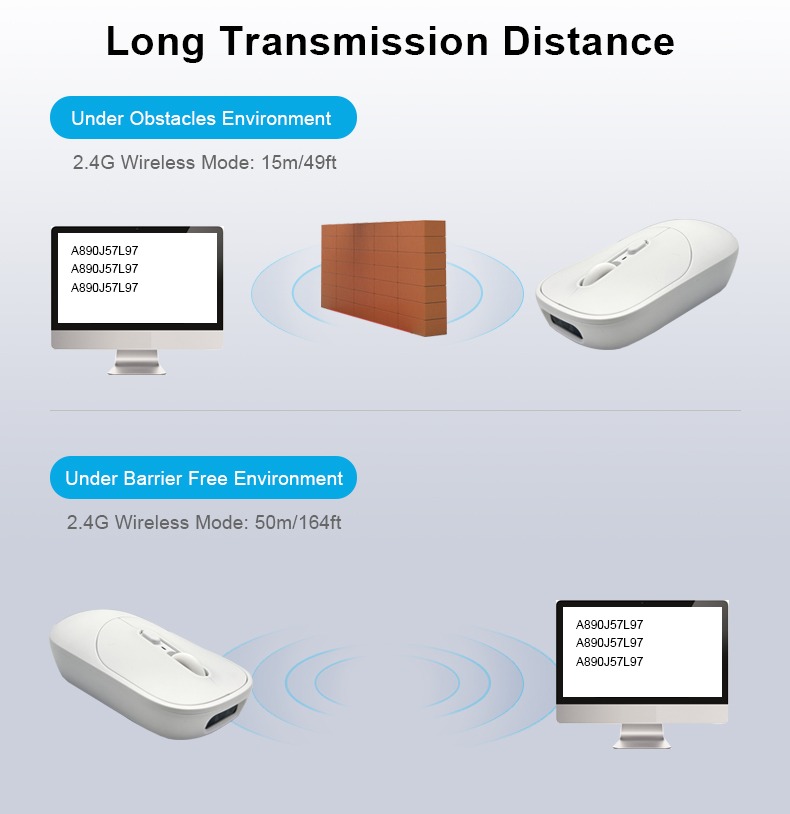 Long Transmission Distance

Under Obstacles Environment

2.4G Wireless Mode: 15m/49ft

A890J57L97
A890J57L97
A890J57L97

Under Barrier Free Environment

2.4G Wireless Mode: 50m/164ft

A890J57L97
A890J57L97
A890J57L97